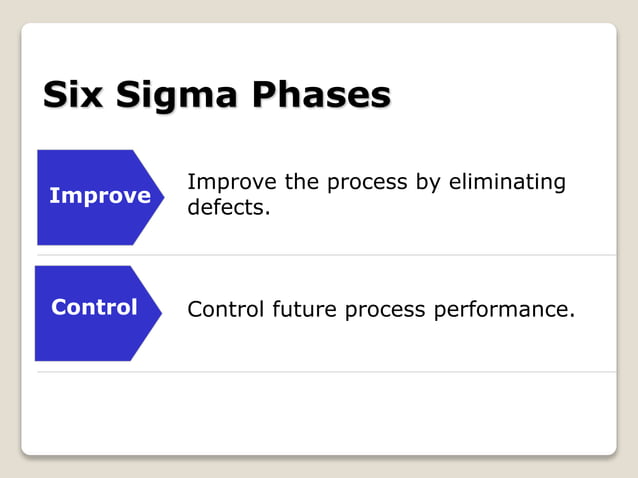 Six Sigma Phases

Improve

Improve the process by eliminating defects.

Control

Control future process performance.